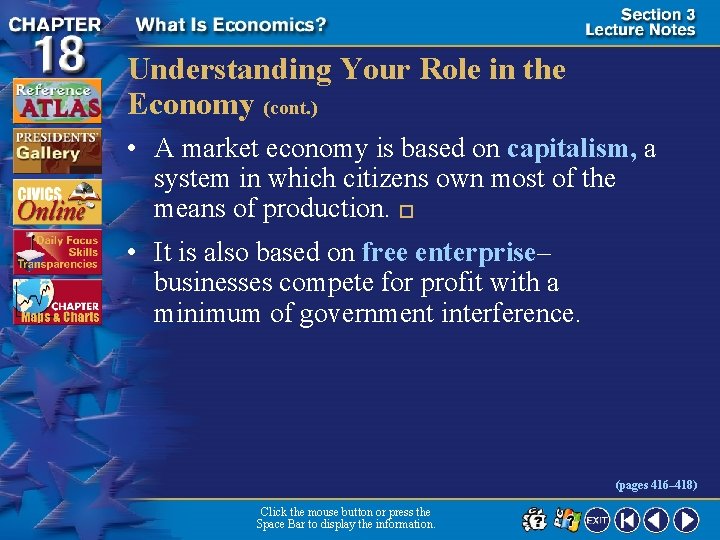 CHAPTER 18

What Is Economics?

Section 3 Lecture Notes

Reference ATLAS

PRESIDENTS' Gallery

CIVICS Online

Daily Focus Skills Transparencies

CHAPTER Maps & Charts

Understanding Your Role in the Economy (cont.)

• A market economy is based on capitalism, a system in which citizens own most of the means of production.

• It is also based on free enterprise– businesses compete for profit with a minimum of government interference.

(pages 416–418)

Click the mouse button or press the Space Bar to display the information.

EXIT